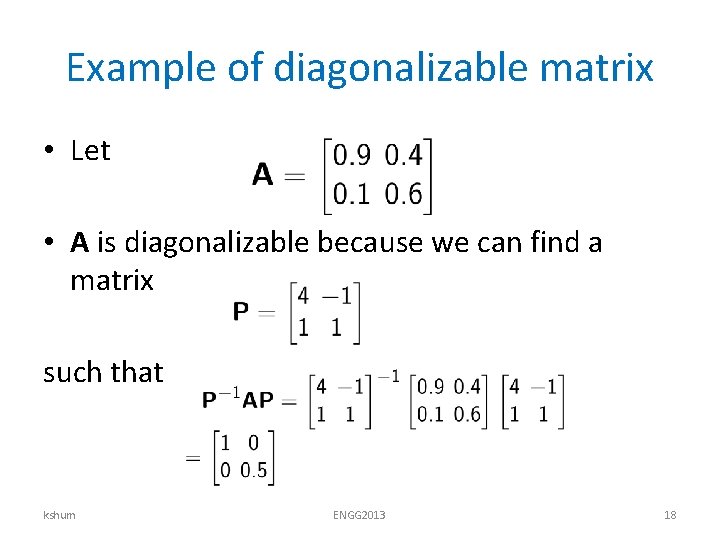 Example of diagonalizable matrix

• Let
$\mathbf{A} = \begin{bmatrix} 0.9 & 0.4 \\ 0.1 & 0.6 \end{bmatrix}$

• **A** is diagonalizable because we can find a matrix
$\mathbf{P} = \begin{bmatrix} 4 & -1 \\ 1 & 1 \end{bmatrix}$

such that
$\mathbf{P}^{-1}\mathbf{A}\mathbf{P} = \begin{bmatrix} 4 & -1 \\ 1 & 1 \end{bmatrix}^{-1} \begin{bmatrix} 0.9 & 0.4 \\ 0.1 & 0.6 \end{bmatrix} \begin{bmatrix} 4 & -1 \\ 1 & 1 \end{bmatrix}$
$= \begin{bmatrix} 1 & 0 \\ 0 & 0.5 \end{bmatrix}$

kshum ENGG2013 18